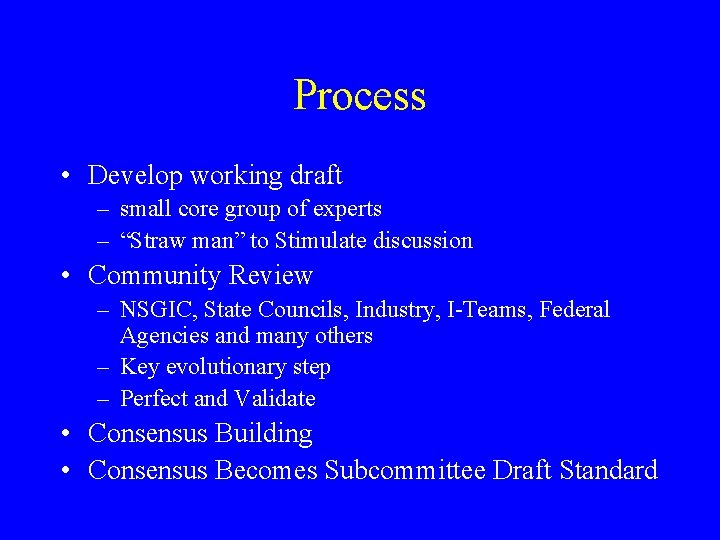 Process

• Develop working draft
  – small core group of experts
  – “Straw man” to Stimulate discussion
• Community Review
  – NSGIC, State Councils, Industry, I-Teams, Federal Agencies and many others
  – Key evolutionary step
  – Perfect and Validate
• Consensus Building
• Consensus Becomes Subcommittee Draft Standard